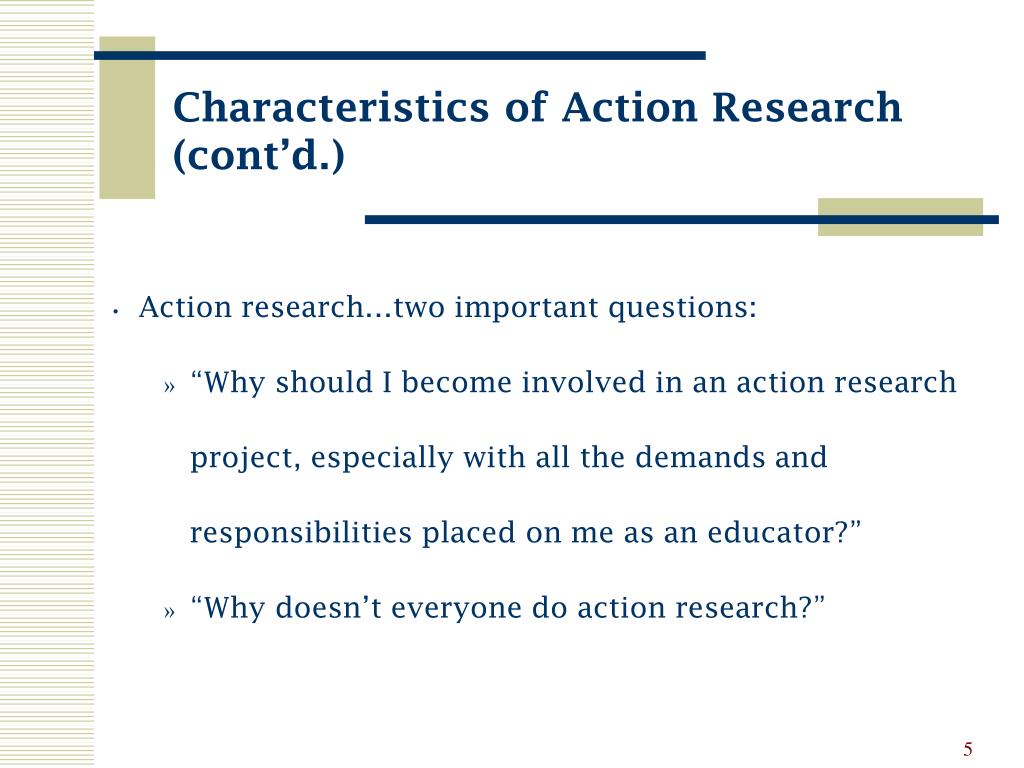 Characteristics of Action Research (cont’d.)

• Action research…two important questions:

» “Why should I become involved in an action research project, especially with all the demands and responsibilities placed on me as an educator?”

» “Why doesn’t everyone do action research?”

5